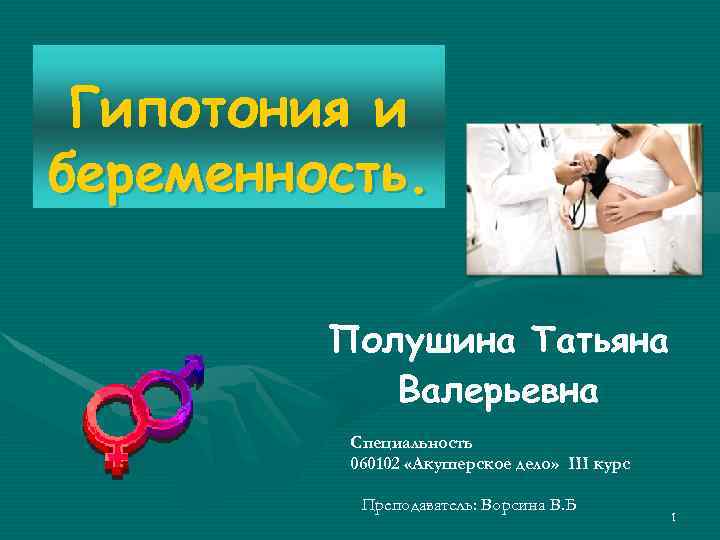 Гипотония и беременность.

Полушина Татьяна Валерьевна

Специальность
060102 «Акушерское дело» III курс

Преподаватель: Ворсина В.Б

1